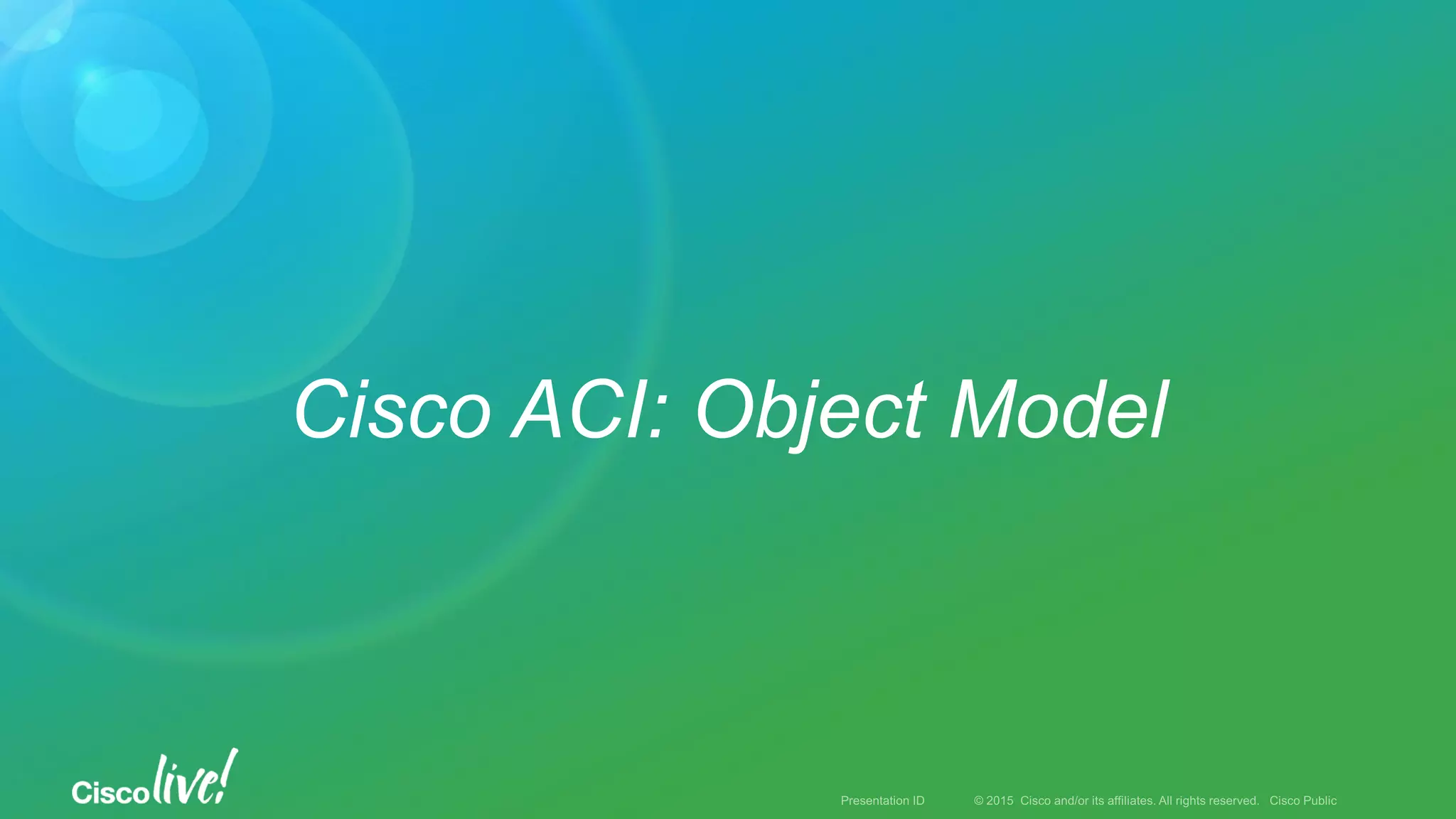 Cisco ACI: Object Model

Cisco live!

Presentation ID © 2015 Cisco and/or its affiliates. All rights reserved. Cisco Public